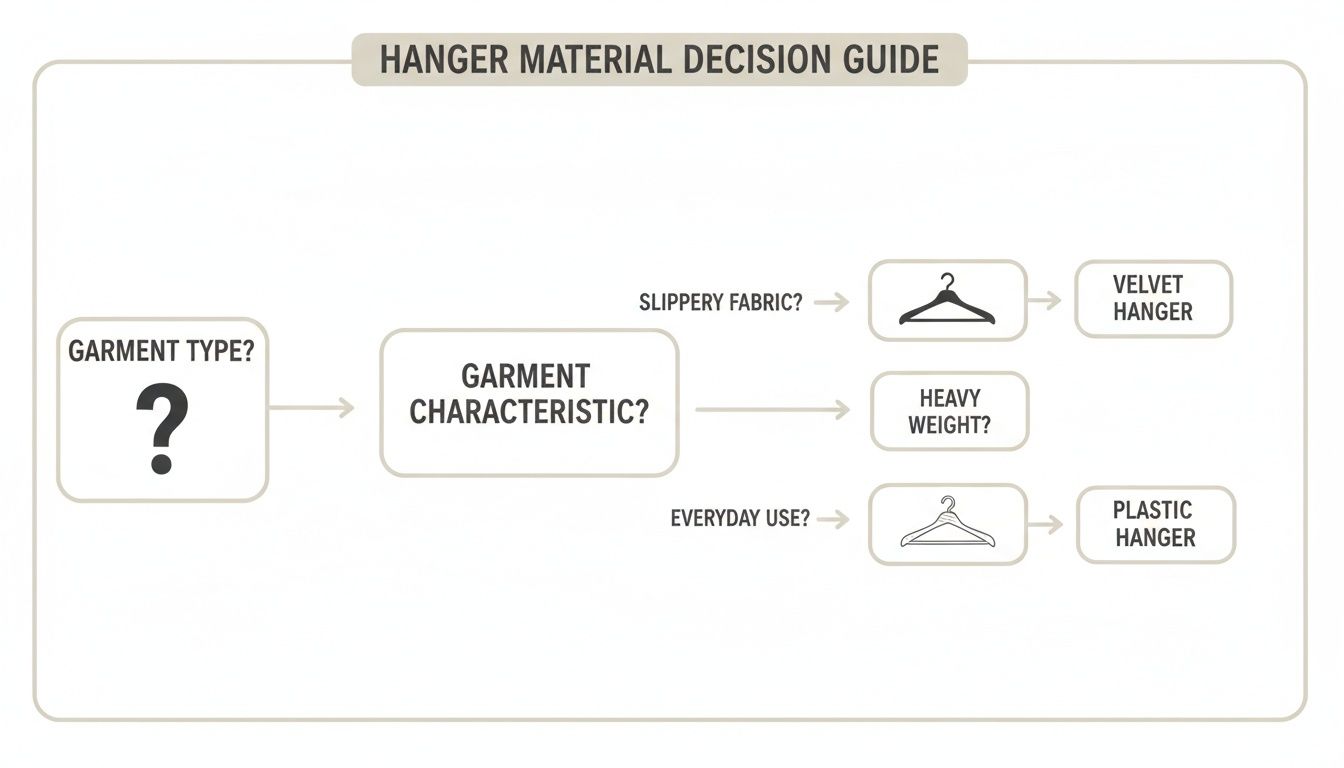 HANGER MATERIAL DECISION GUIDE

GARMENT TYPE?

?

GARMENT CHARACTERISTIC?

SLIPPERY FABRIC?

VELVET HANGER

HEAVY WEIGHT?

EVERYDAY USE?

PLASTIC HANGER